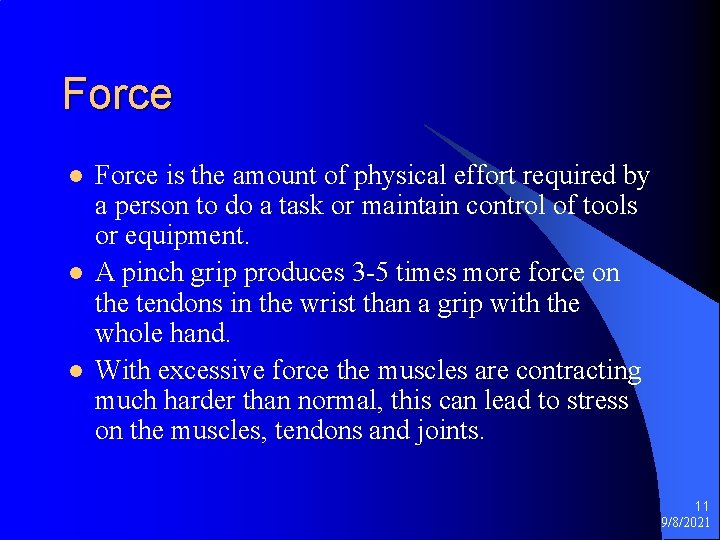 Force

- Force is the amount of physical effort required by a person to do a task or maintain control of tools or equipment.
- A pinch grip produces 3-5 times more force on the tendons in the wrist than a grip with the whole hand.
- With excessive force the muscles are contracting much harder than normal, this can lead to stress on the muscles, tendons and joints.

11
9/8/2021